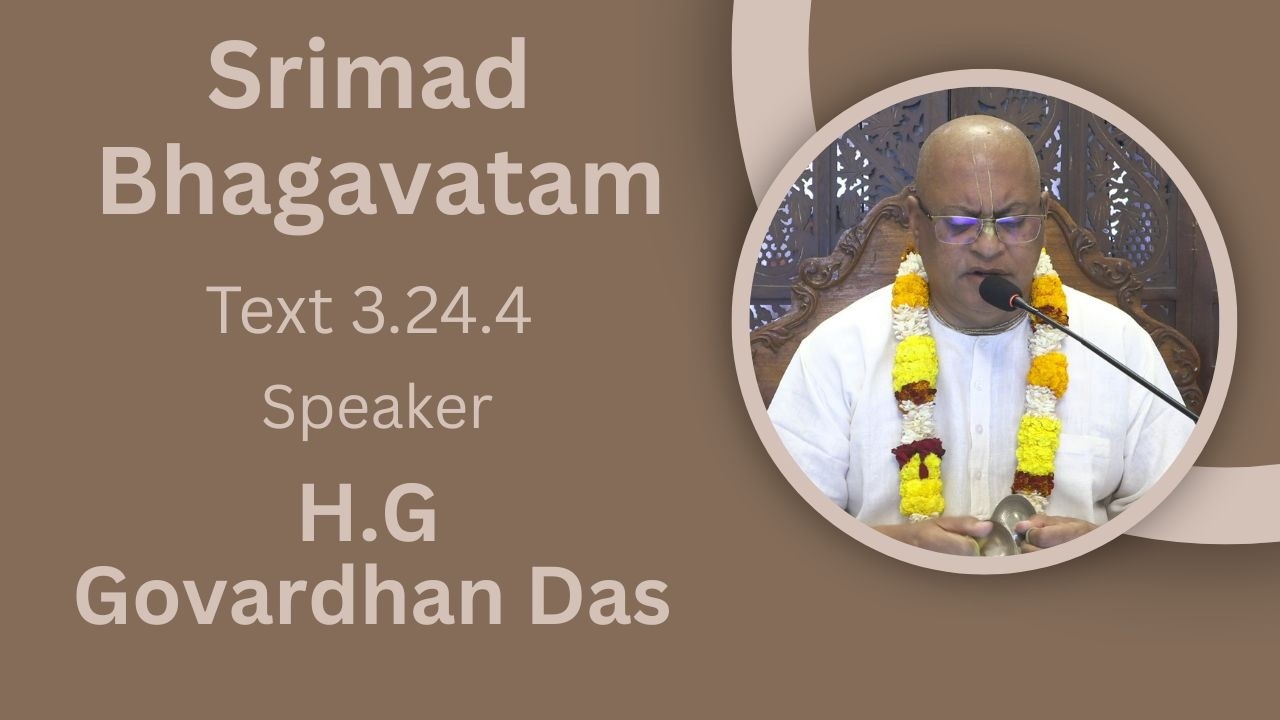 Srimad Bhagavatam

Text 3.24.4

Speaker

H.G Govardhan Das